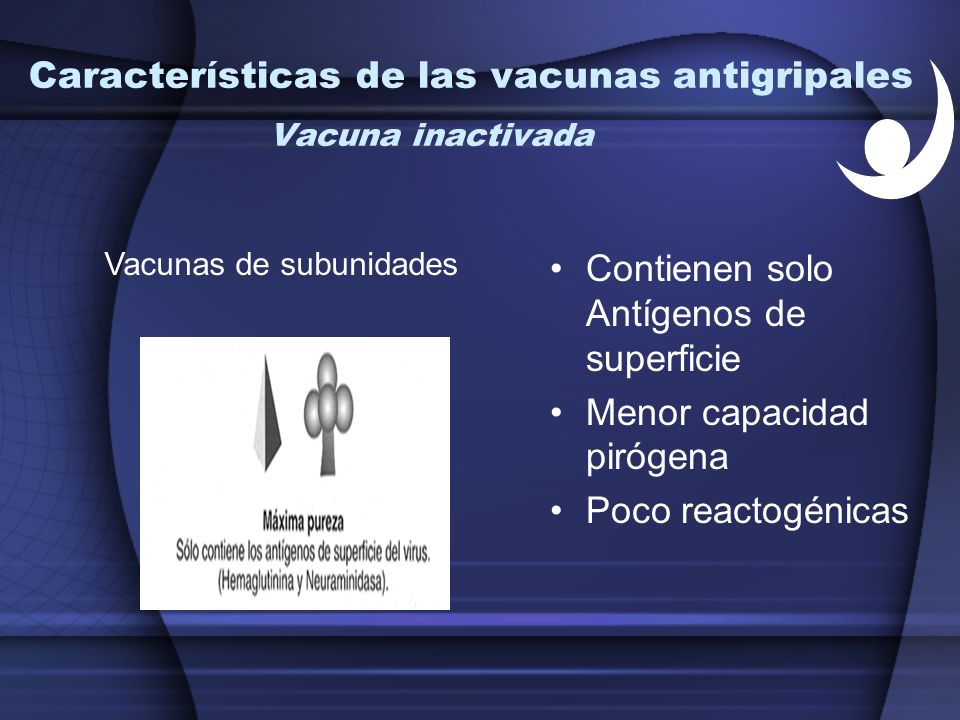 Características de las vacunas antigripales

Vacuna inactivada

Vacunas de subunidades

Máxima pureza
Sólo contiene los antígenos de superficie del virus. (Hemaglutinina y Neuraminidasa).

• Contienen solo Antígenos de superficie
• Menor capacidad pirógena
• Poco reactogénicas